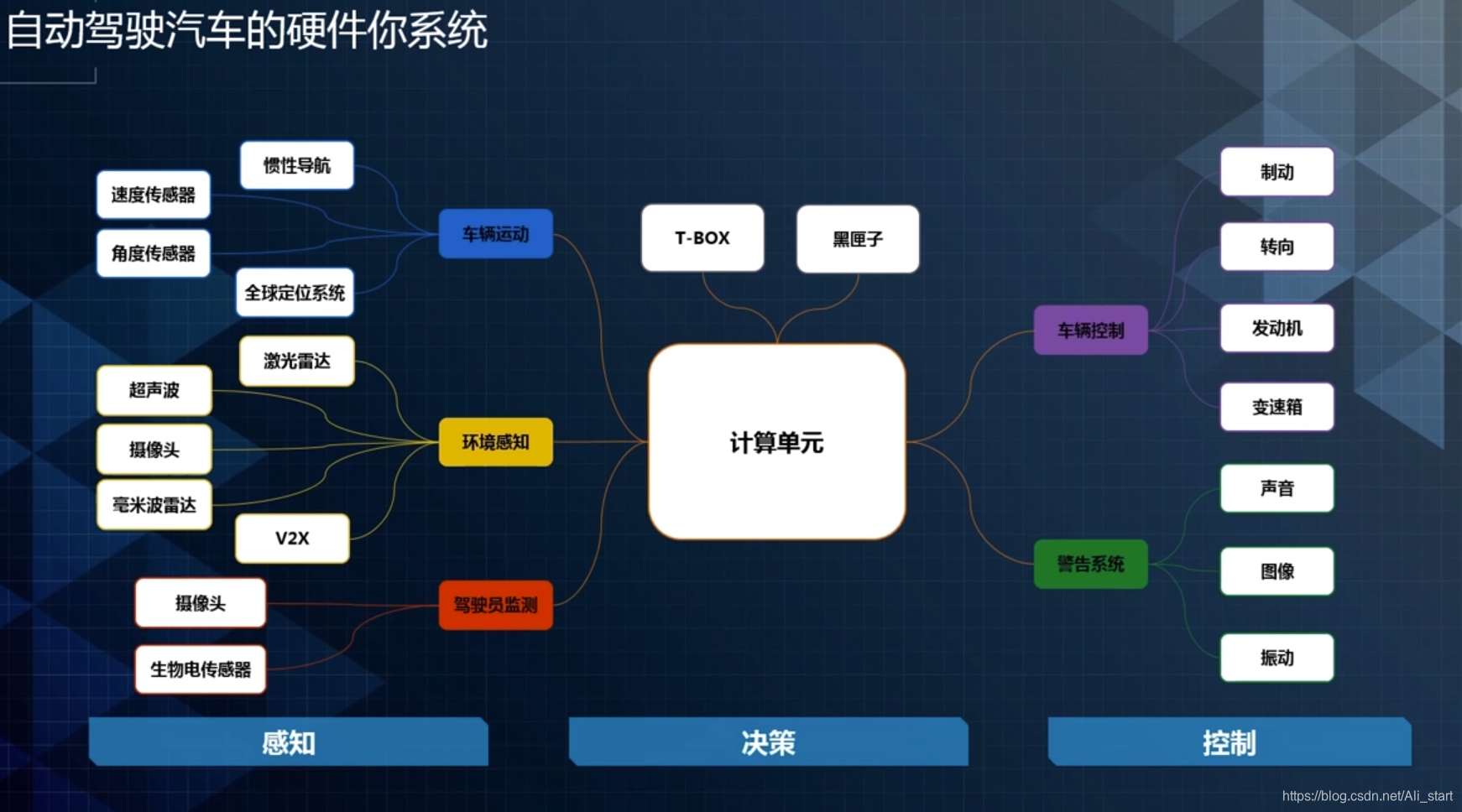 自动驾驶汽车的硬件你系统

惯性导航
速度传感器
角度传感器
全球定位系统
车辆运动

激光雷达
超声波
摄像头
毫米波雷达
V2X
环境感知

摄像头
生物电传感器
驾驶员监测

T-BOX
黑匣子
计算单元

车辆控制
制动
转向
发动机
变速箱

警告系统
声音
图像
振动

感知
决策
控制

https://blog.csdn.net/Ali_start